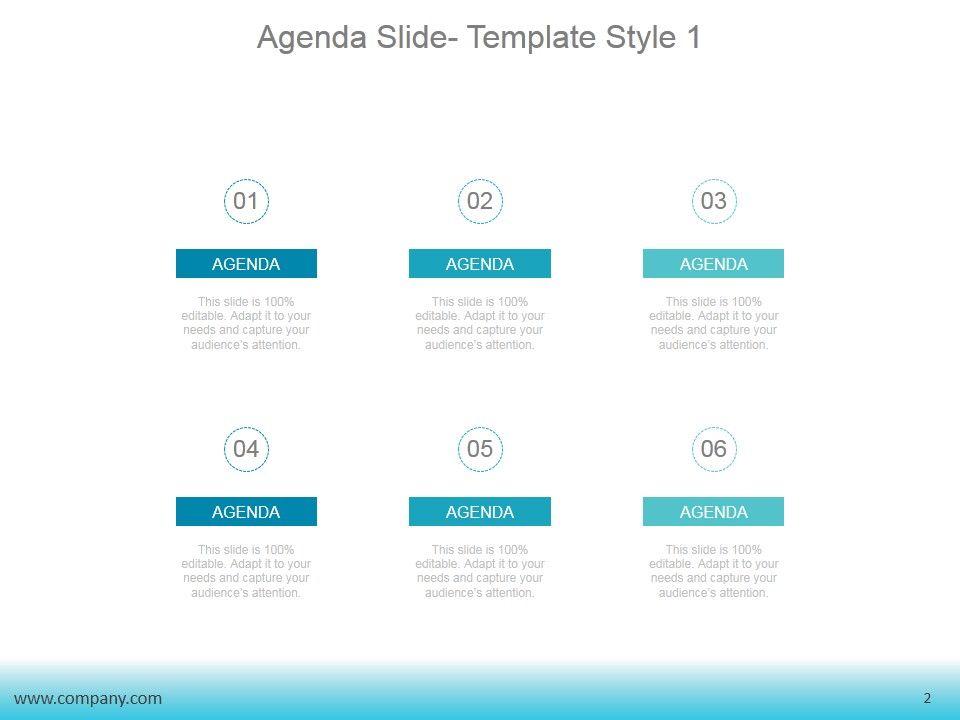 Agenda Slide- Template Style 1

01

AGENDA

This slide is 100% editable. Adapt it to your needs and capture your audience's attention.

02

AGENDA

This slide is 100% editable. Adapt it to your needs and capture your audience's attention.

03

AGENDA

This slide is 100% editable. Adapt it to your needs and capture your audience's attention.

04

AGENDA

This slide is 100% editable. Adapt it to your needs and capture your audience's attention.

05

AGENDA

This slide is 100% editable. Adapt it to your needs and capture your audience's attention.

06

AGENDA

This slide is 100% editable. Adapt it to your needs and capture your audience's attention.

www.company.com

2